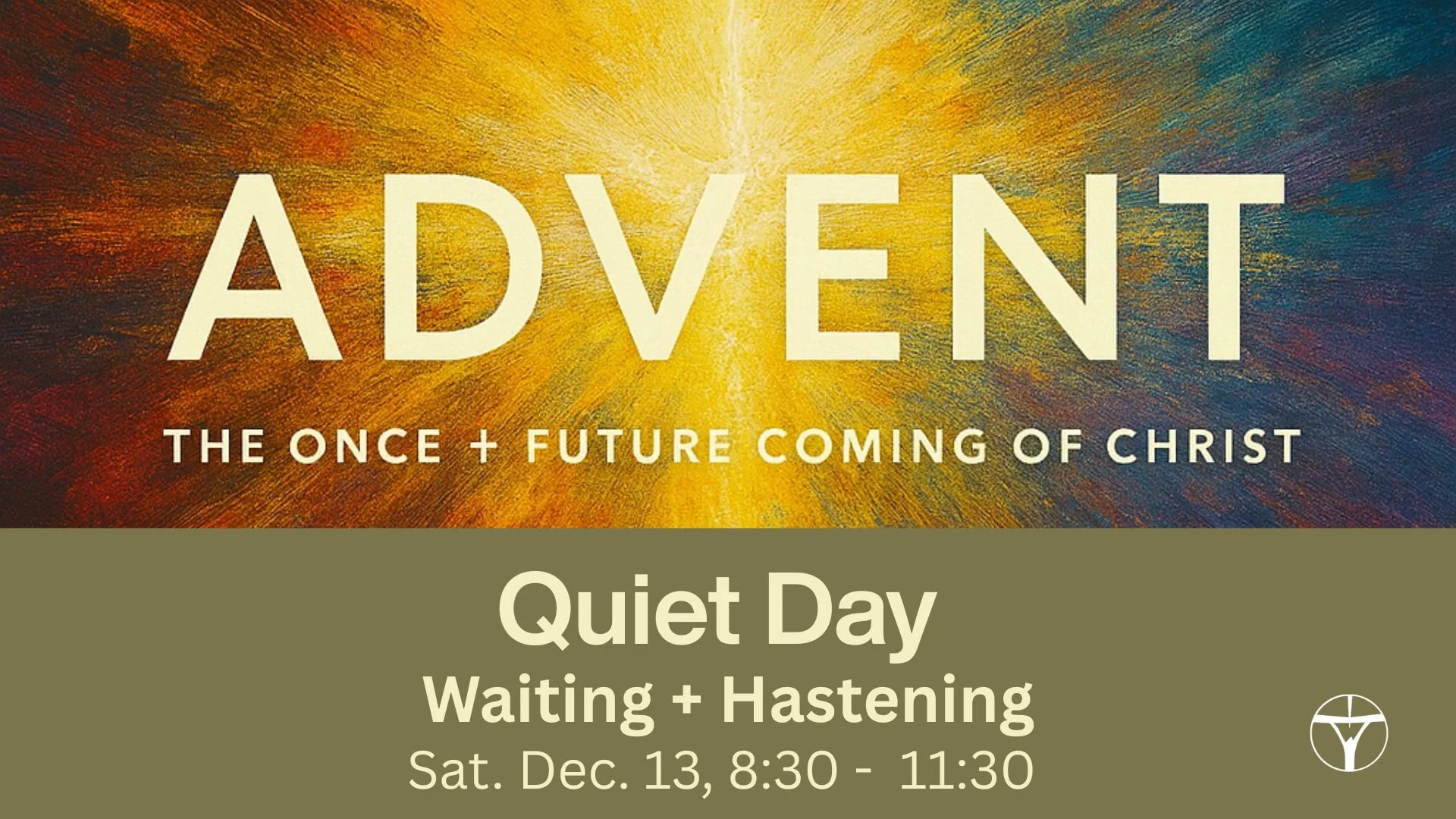 ADVENT

THE ONCE + FUTURE COMING OF CHRIST

Quiet Day

Waiting + Hastening

Sat. Dec. 13, 8:30 - 11:30